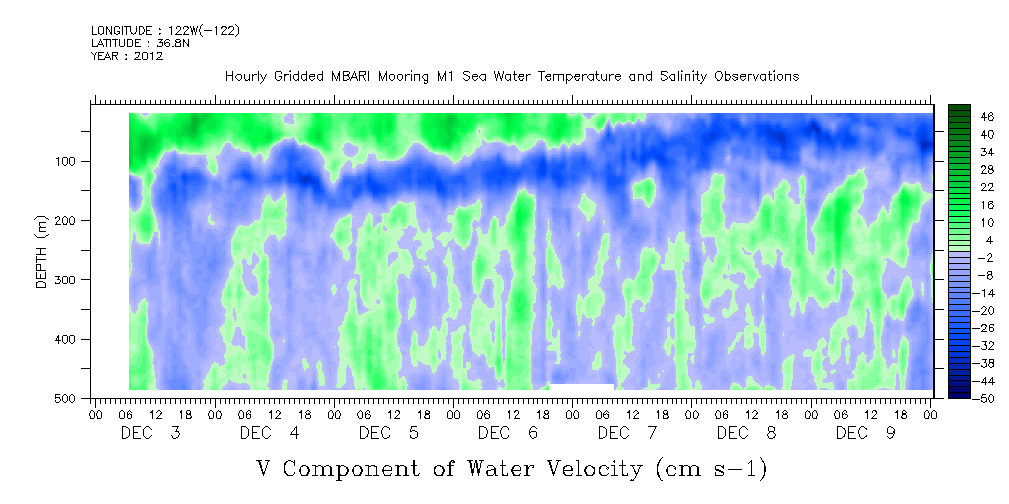 LONGITUDE : 122W(-122)
LATITUDE : 36.8N
YEAR : 2012

Hourly Gridded MBARI Mooring M1 Sea Water Temperature and Salinity Observations

DEPTH (m)

100
200
300
400
500

46
40
34
28
22
16
10
4
-2
-8
-14
-20
-26
-32
-38
-44
-50

00 06 12 18 00 06 12 18 00 06 12 18 00 06 12 18 00 06 12 18 00 06 12 18 00 06 12 18 00
DEC 3 DEC 4 DEC 5 DEC 6 DEC 7 DEC 8 DEC 9

V Component of Water Velocity (cm s-1)